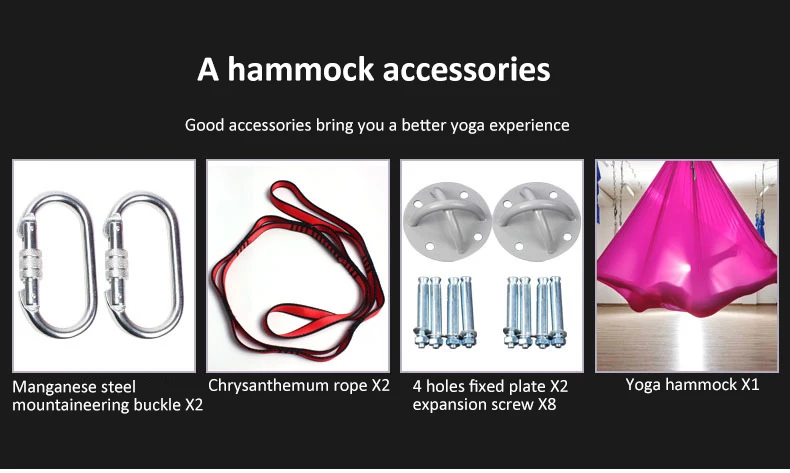 A hammock accessories

Good accessories bring you a better yoga experience

Manganese steel mountaineering buckle X2

Chrysanthemum rope X2

4 holes fixed plate X2
expansion screw X8

Yoga hammock X1